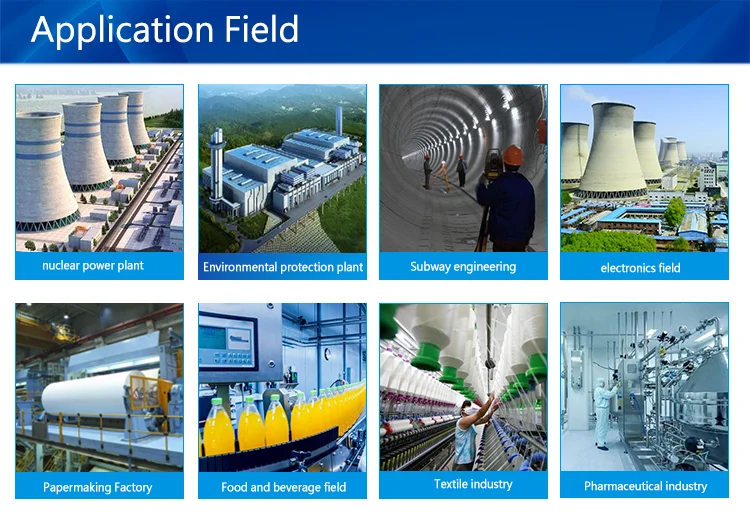 Application Field

nuclear power plant

Environmental protection plant

Subway engineering

electronics field

Papermaking Factory

Food and beverage field

Textile industry

Pharmaceutical industry